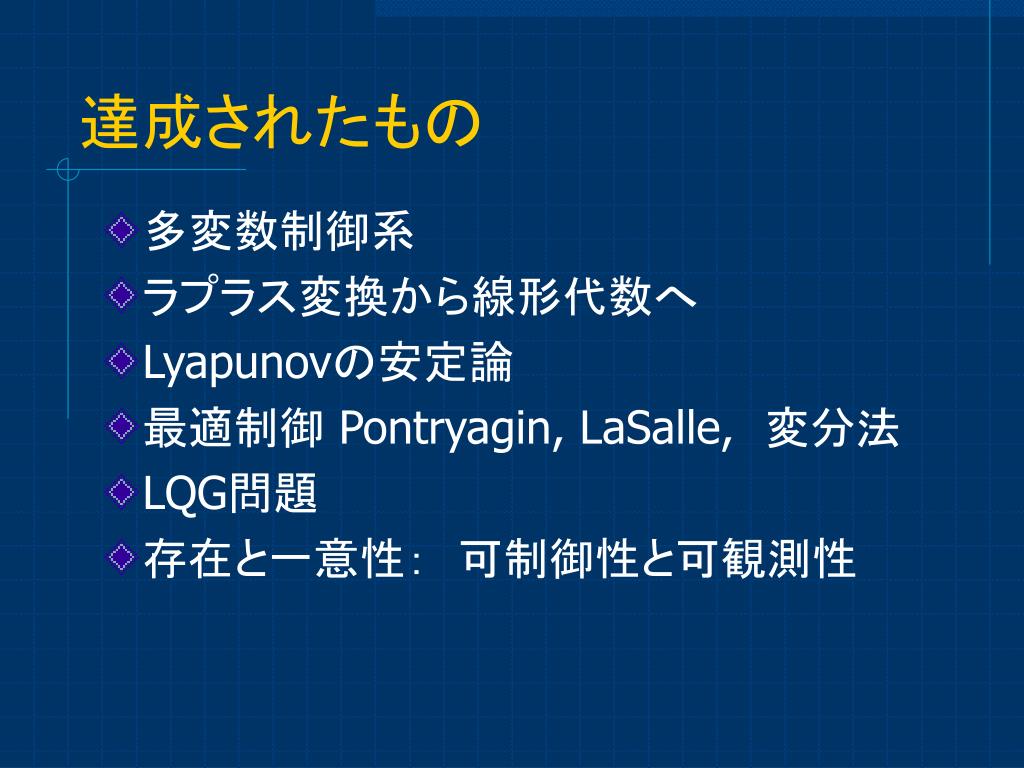 達成されたもの

多変数制御系

ラプラス変換から線形代数へ

Lyapunovの安定論

最適制御 Pontryagin, LaSalle, 変分法

LQG問題

存在と一意性: 可制御性と可観測性